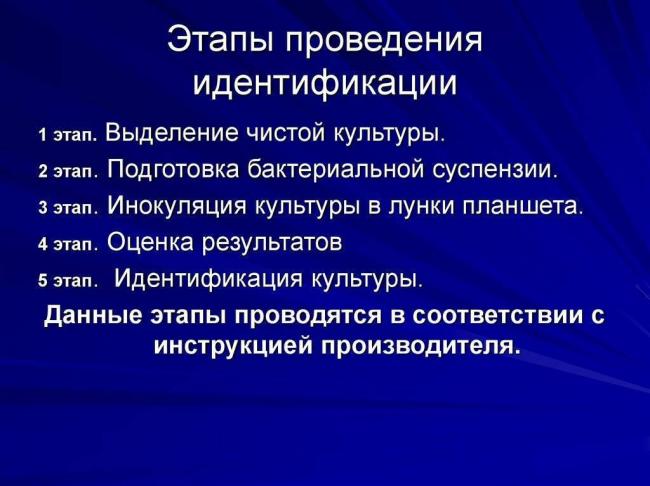 Этапы проведения идентификации

1 этап. Выделение чистой культуры.

2 этап. Подготовка бактериальной суспензии.

3 этап. Инокуляция культуры в лунки планшета.

4 этап. Оценка результатов

5 этап. Идентификация культуры.

Данные этапы проводятся в соответствии с инструкцией производителя.